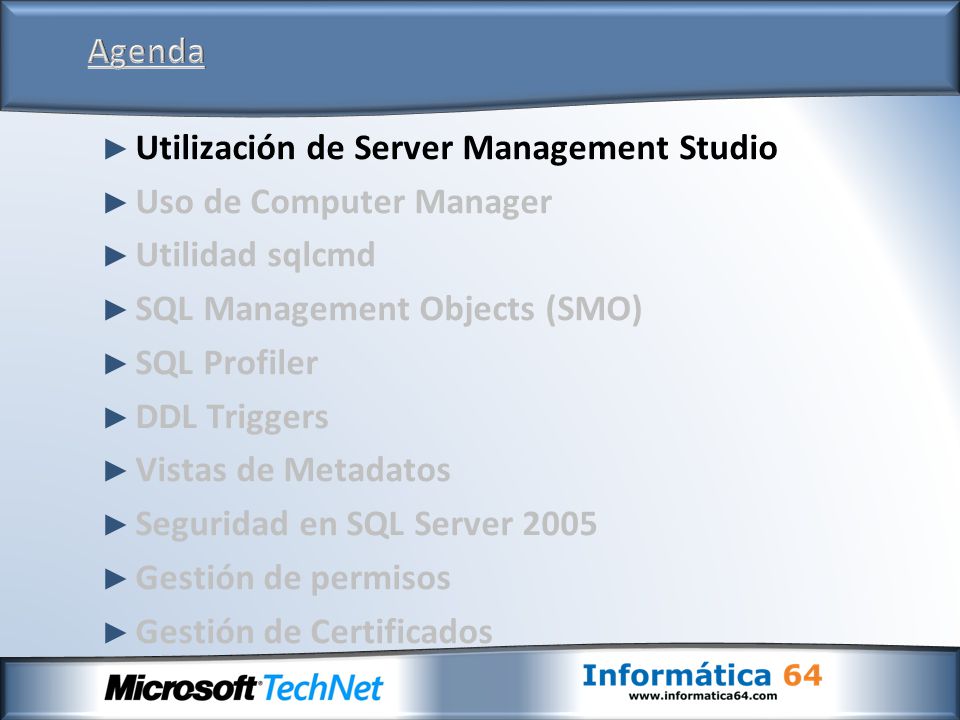 Agenda

► Utilización de Server Management Studio
► Uso de Computer Manager
► Utilidad sqlcmd
► SQL Management Objects (SMO)
► SQL Profiler
► DDL Triggers
► Vistas de Metadatos
► Seguridad en SQL Server 2005
► Gestión de permisos
► Gestión de Certificados

Microsoft TechNet

Informática 64
www.informatica64.com